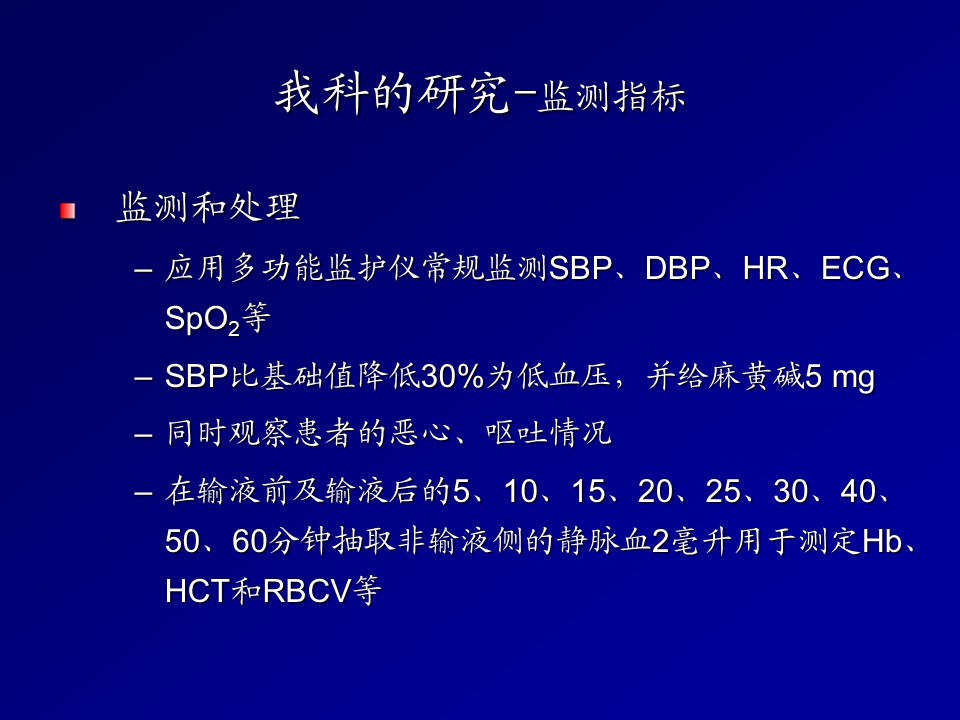 我科的研究－监测指标

监测和处理

– 应用多功能监护仪常规监测SBP、DBP、HR、ECG、$SpO_2$等

– SBP比基础值降低30%为低血压，并给麻黄碱5 mg

– 同时观察患者的恶心、呕吐情况

– 在输液前及输液后的5、10、15、20、25、30、40、50、60分钟抽取非输液侧的静脉血2毫升用于测定Hb、HCT和RBCV等